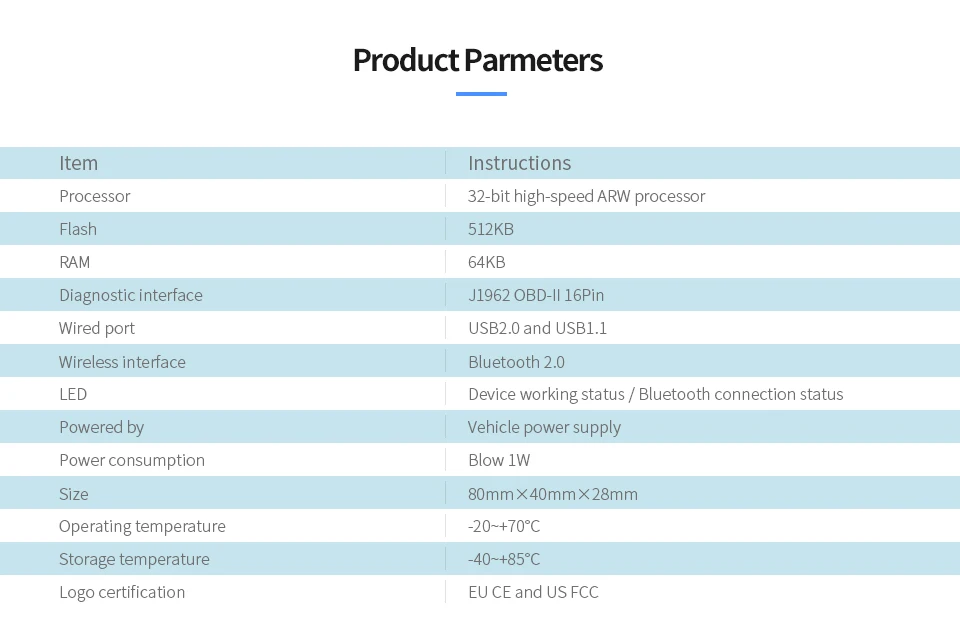 Product Parmeters

| Item | Instructions |
|---|---|
| Processor | 32-bit high-speed ARW processor |
| Flash | 512KB |
| RAM | 64KB |
| Diagnostic interface | J1962 OBD-II 16Pin |
| Wired port | USB2.0 and USB1.1 |
| Wireless interface | Bluetooth 2.0 |
| LED | Device working status / Bluetooth connection status |
| Powered by | Vehicle power supply |
| Power consumption | Blow 1W |
| Size | 80mm×40mm×28mm |
| Operating temperature | -20~+70°C |
| Storage temperature | -40~+85°C |
| Logo certification | EU CE and US FCC |